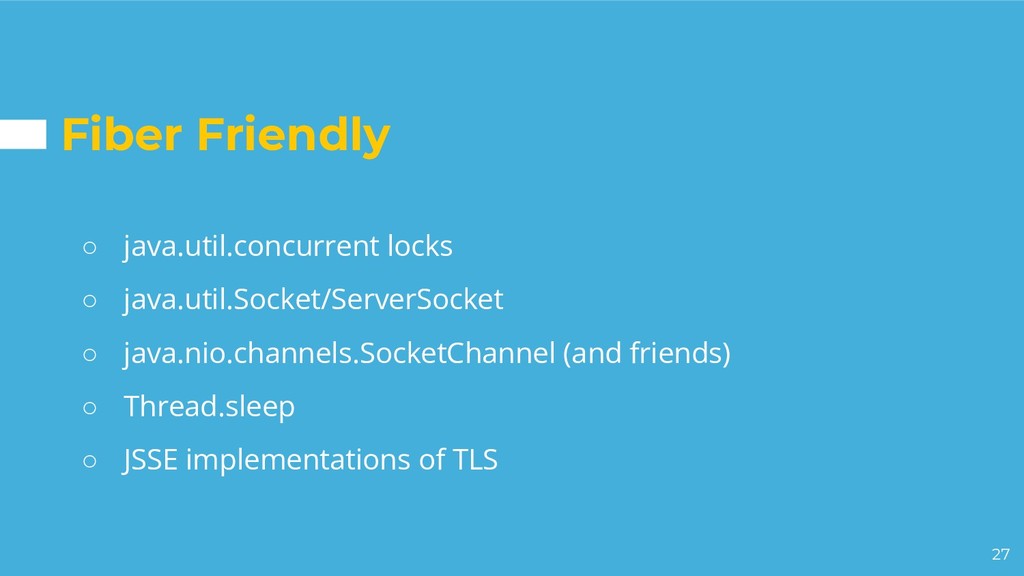 Fiber Friendly

○ java.util.concurrent locks
○ java.util.Socket/ServerSocket
○ java.nio.channels.SocketChannel (and friends)
○ Thread.sleep
○ JSSE implementations of TLS

27